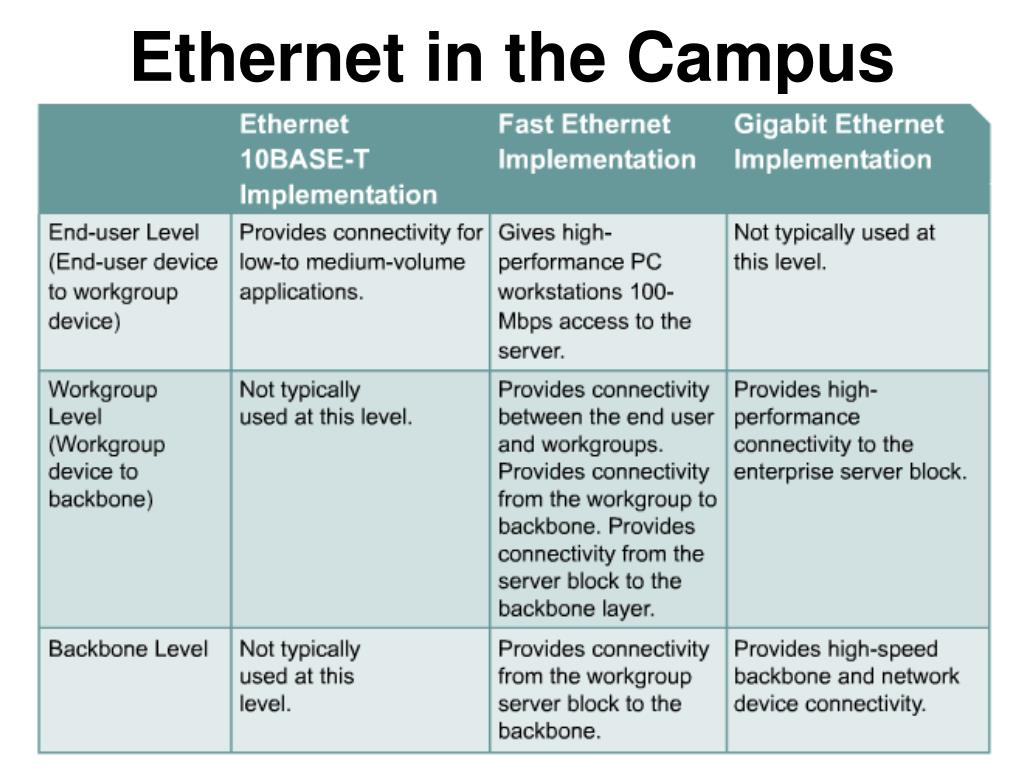 Ethernet in the Campus

|  | Ethernet 10BASE-T Implementation | Fast Ethernet Implementation | Gigabit Ethernet Implementation |
|---|---|---|---|
| End-user Level (End-user device to workgroup device) | Provides connectivity for low-to medium-volume applications. | Gives high-performance PC workstations 100-Mbps access to the server. | Not typically used at this level. |
| Workgroup Level (Workgroup device to backbone) | Not typically used at this level. | Provides connectivity between the end user and workgroups. Provides connectivity from the workgroup to backbone. Provides connectivity from the server block to the backbone layer. | Provides high-performance connectivity to the enterprise server block. |
| Backbone Level | Not typically used at this level. | Provides connectivity from the workgroup server block to the backbone. | Provides high-speed backbone and network device connectivity. |